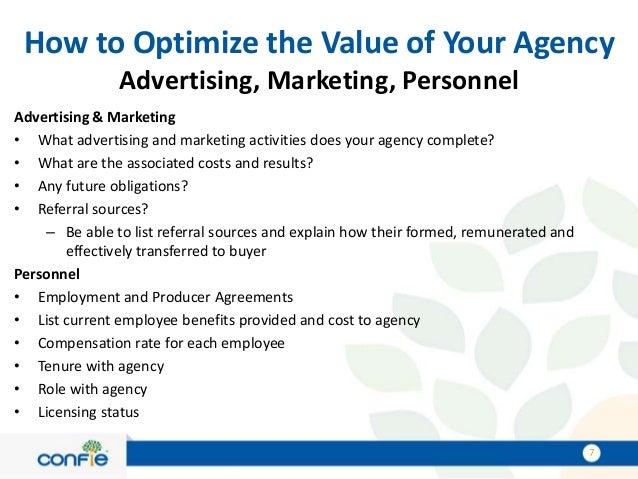 How to Optimize the Value of Your Agency
Advertising, Marketing, Personnel

Advertising & Marketing
• What advertising and marketing activities does your agency complete?
• What are the associated costs and results?
• Any future obligations?
• Referral sources?
– Be able to list referral sources and explain how their formed, remunerated and effectively transferred to buyer

Personnel
• Employment and Producer Agreements
• List current employee benefits provided and cost to agency
• Compensation rate for each employee
• Tenure with agency
• Role with agency
• Licensing status

confie

7